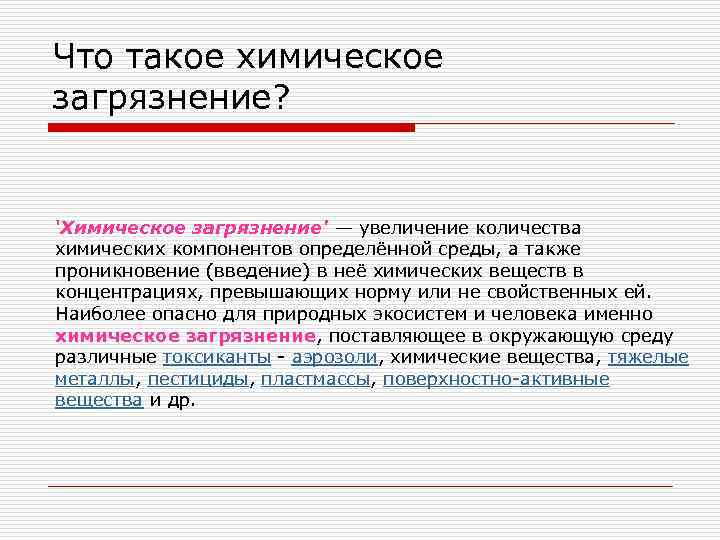 Что такое химическое загрязнение?

'Химическое загрязнение' — увеличение количества химических компонентов определённой среды, а также проникновение (введение) в неё химических веществ в концентрациях, превышающих норму или не свойственных ей. Наиболее опасно для природных экосистем и человека именно химическое загрязнение, поставляющее в окружающую среду различные токсиканты - аэрозоли, химические вещества, тяжелые металлы, пестициды, пластмассы, поверхностно-активные вещества и др.